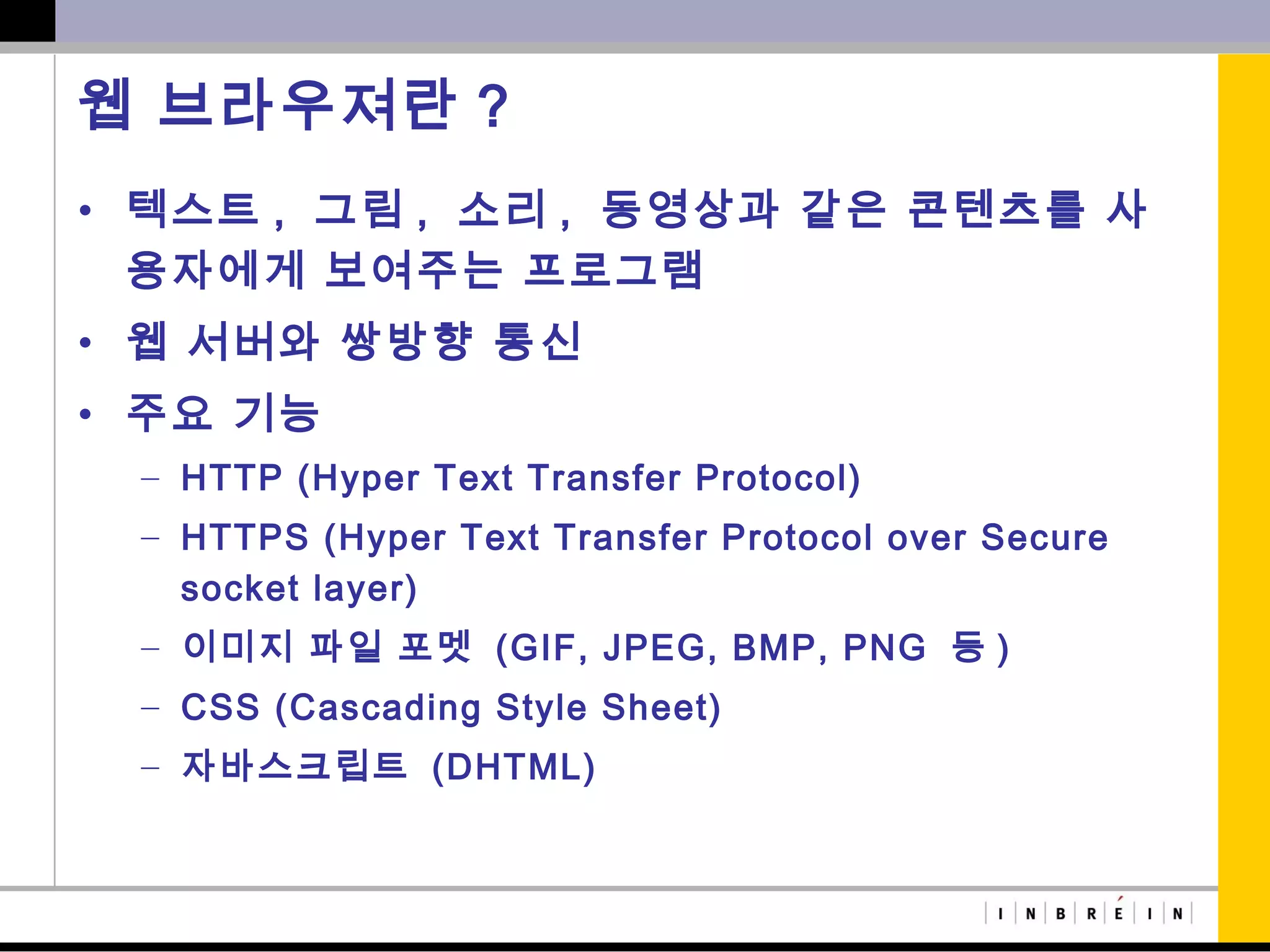 웹 브라우저란 ?

• 텍스트 , 그림 , 소리 , 동영상과 같은 콘텐츠를 사용자에게 보여주는 프로그램

• 웹 서버와 쌍방향 통신

• 주요 기능

– HTTP (Hyper Text Transfer Protocol)

– HTTPS (Hyper Text Transfer Protocol over Secure socket layer)

– 이미지 파일 포멧 (GIF, JPEG, BMP, PNG 등 )

– CSS (Cascading Style Sheet)

– 자바스크립트 (DHTML)

I N B R É I N